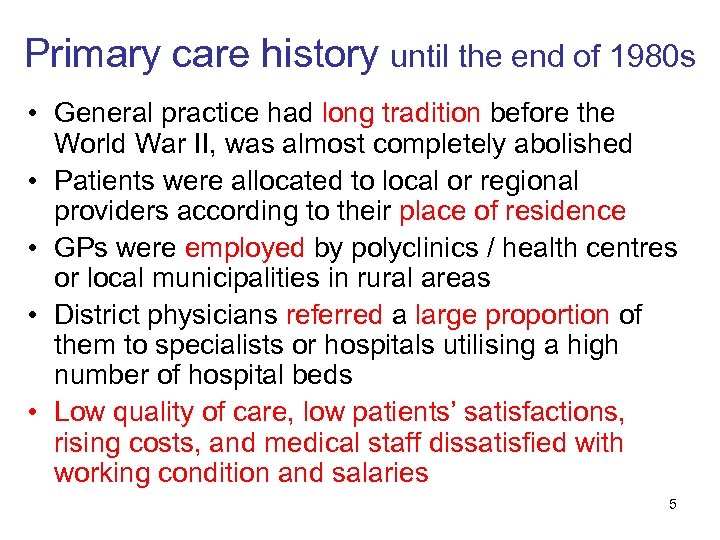 Primary care history until the end of 1980s

• General practice had long tradition before the World War II, was almost completely abolished
• Patients were allocated to local or regional providers according to their place of residence
• GPs were employed by polyclinics / health centres or local municipalities in rural areas
• District physicians referred a large proportion of them to specialists or hospitals utilising a high number of hospital beds
• Low quality of care, low patients' satisfactions, rising costs, and medical staff dissatisfied with working condition and salaries

5